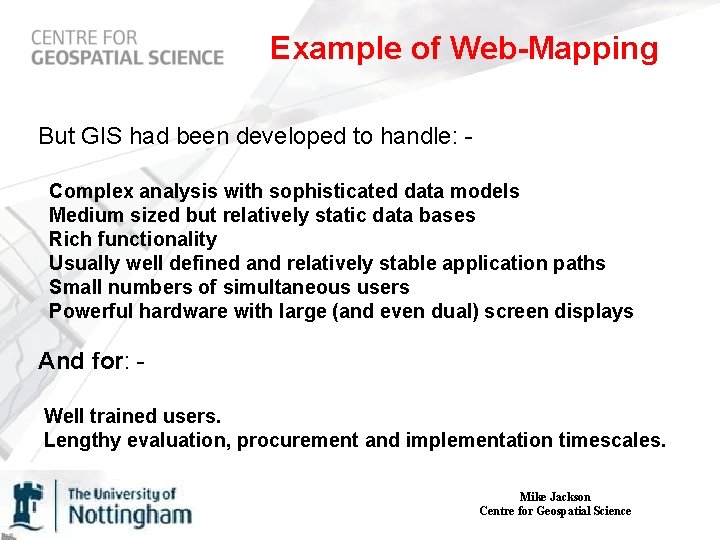 CENTRE FOR
GEOSPATIAL SCIENCE

Example of Web-Mapping

But GIS had been developed to handle: -

Complex analysis with sophisticated data models
Medium sized but relatively static data bases
Rich functionality
Usually well defined and relatively stable application paths
Small numbers of simultaneous users
Powerful hardware with large (and even dual) screen displays

And for: -

Well trained users.
Lengthy evaluation, procurement and implementation timescales.

The University of
Nottingham

Mike Jackson
Centre for Geospatial Science